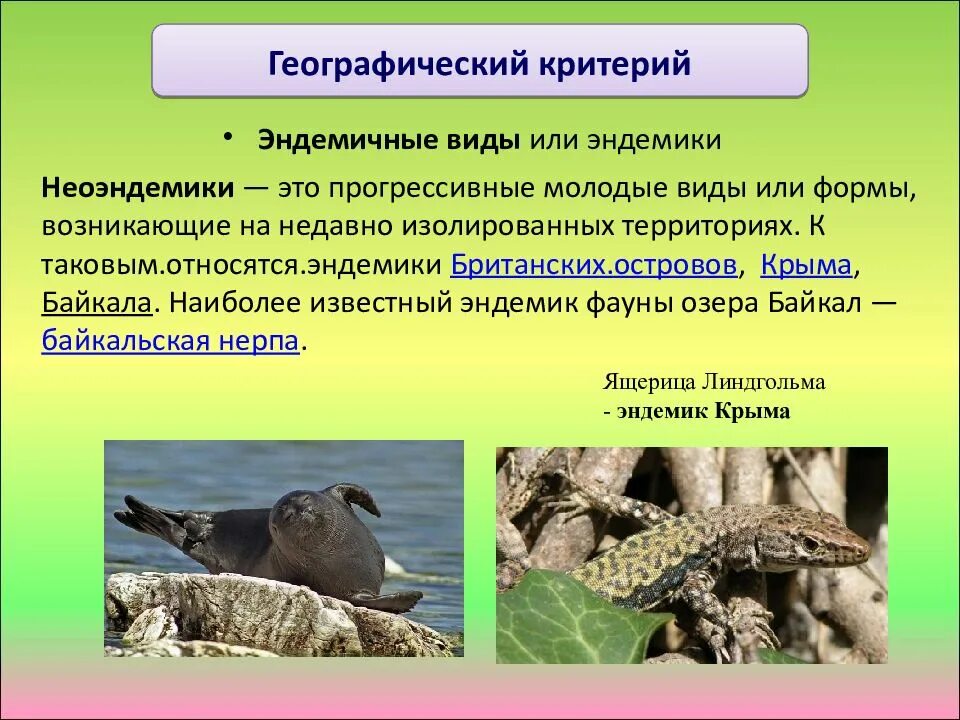 Географический критерий

• Эндемичные виды или эндемики

Неоэндемики — это прогрессивные молодые виды или формы, возникающие на недавно изолированных территориях. К таковым.относятся.эндемики Британских.островов, Крыма, Байкала. Наиболее известный эндемик фауны озера Байкал — байкальская нерпа.

Ящерица Линдгольма
- эндемик Крыма